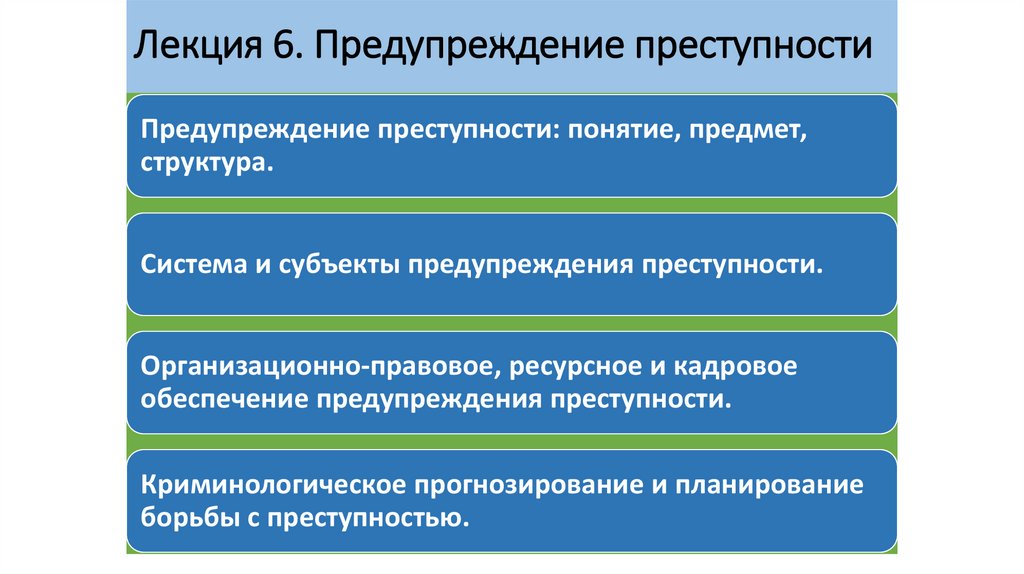 Лекция 6. Предупреждение преступности

Предупреждение преступности: понятие, предмет, структура.

Система и субъекты предупреждения преступности.

Организационно-правовое, ресурсное и кадровое обеспечение предупреждения преступности.

Криминологическое прогнозирование и планирование борьбы с преступностью.